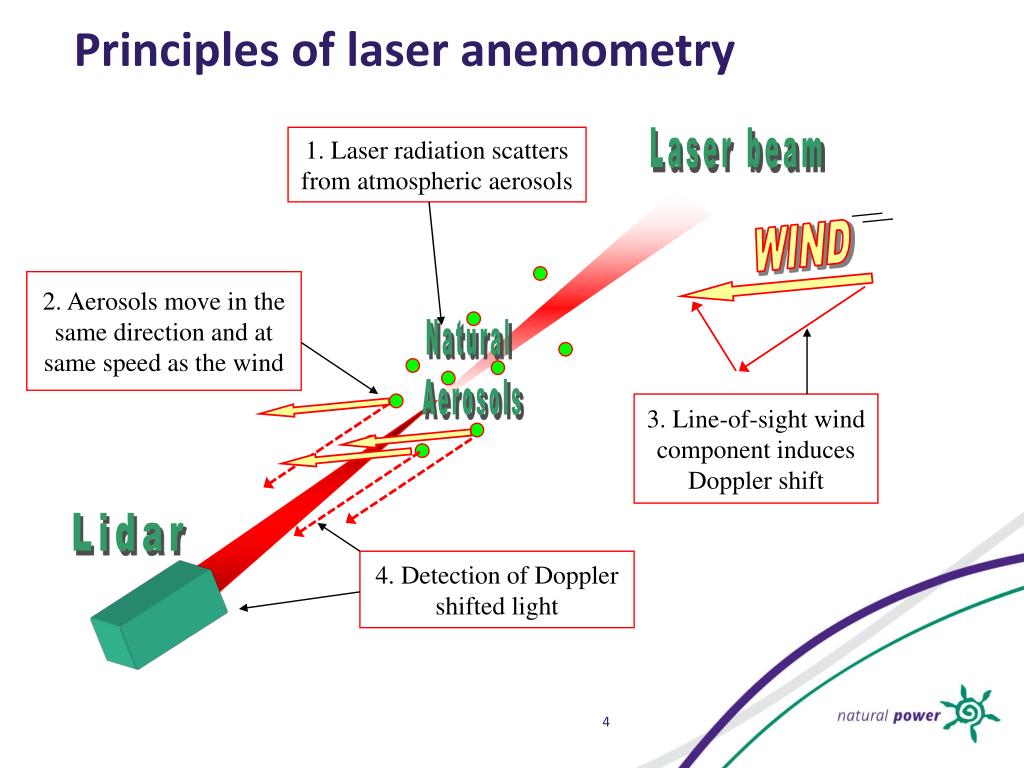 Principles of laser anemometry

1. Laser radiation scatters from atmospheric aerosols

Laser beam

WIND

2. Aerosols move in the same direction and at same speed as the wind

Natural Aerosols

3. Line-of-sight wind component induces Doppler shift

Lidar

4. Detection of Doppler shifted light

4

natural power